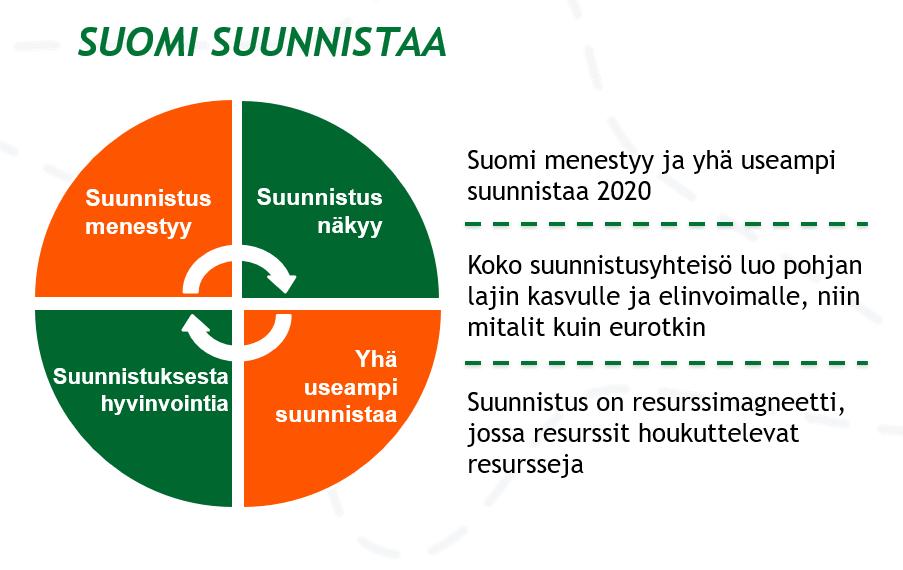 SUOMI SUUNNISTAA

Suunnistus menestyy

Suunnistus näkyy

Suunnistuksesta hyvinvointia

Yhä useampi suunnistaa

Suomi menestyy ja yhä useampi suunnistaa 2020

Koko suunnistusyhteisö luo pohjan lajin kasvulle ja elinvoimalle, niin mitalit kuin eurotkin

Suunnistus on resurssimagneetti, jossa resurssit houkuttelevat resursseja